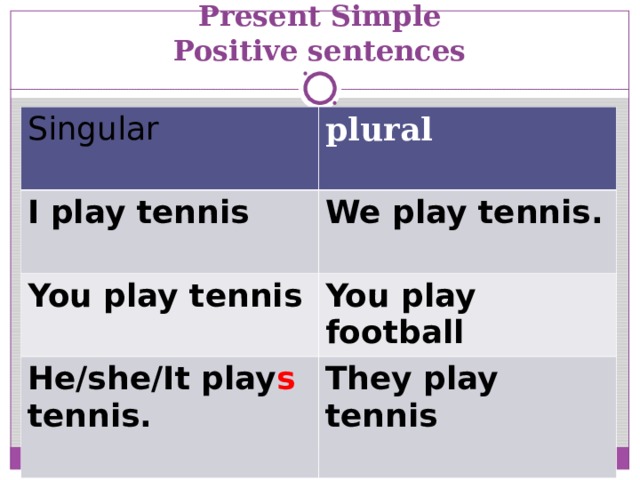 Present Simple
Positive sentences

| Singular | plural |
|---|---|
| I play tennis | We play tennis. |
| You play tennis | You play football |
| He/she/It plays tennis. | They play tennis |